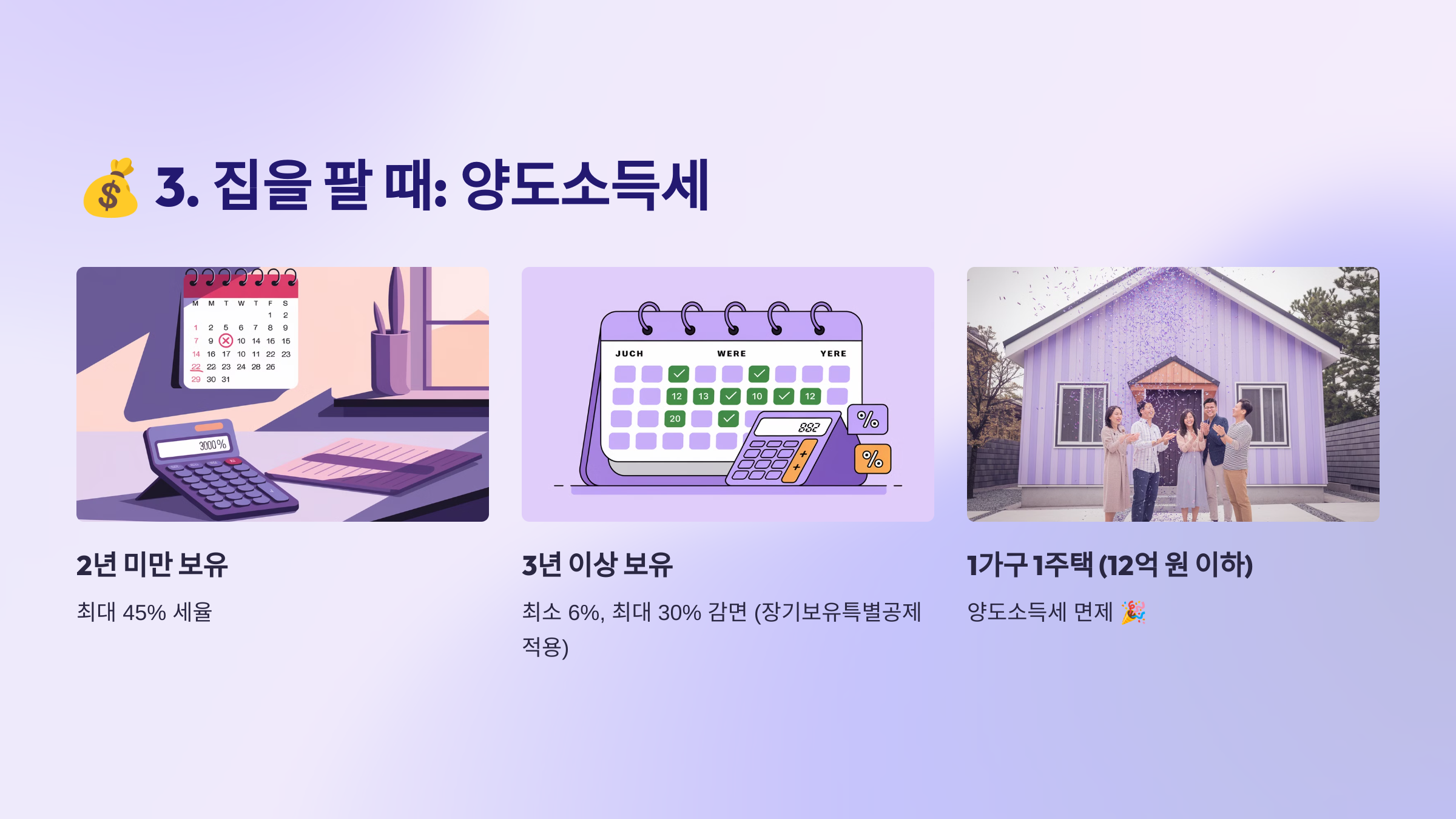 💰 3. 집을 팔 때: 양도소득세

M M T W T F S
1 2
1 2 5 6 7 8 9
7 9 10 14 16 15
14 16 17 10 11 22 23
22 22 23 24 28 26
29 30 31

3000%

JUCH WERE YERE
12 13 10 12
20
882
%
%

2년 미만 보유

최대 45% 세율

3년 이상 보유

최소 6%, 최대 30% 감면 (장기보유특별공제 적용)

1가구 1주택 (12억 원 이하)

양도소득세 면제 🎉